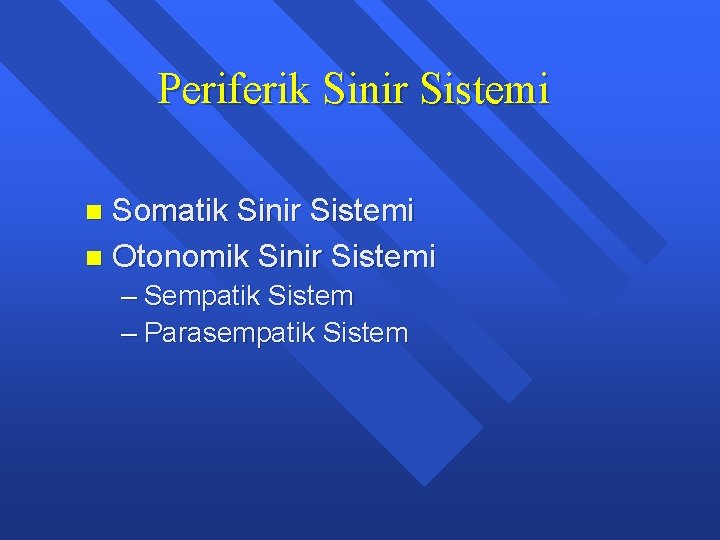 Periferik Sinir Sistemi

- Somatik Sinir Sistemi
- Otonomik Sinir Sistemi
  – Sempatik Sistem
  – Parasempatik Sistem